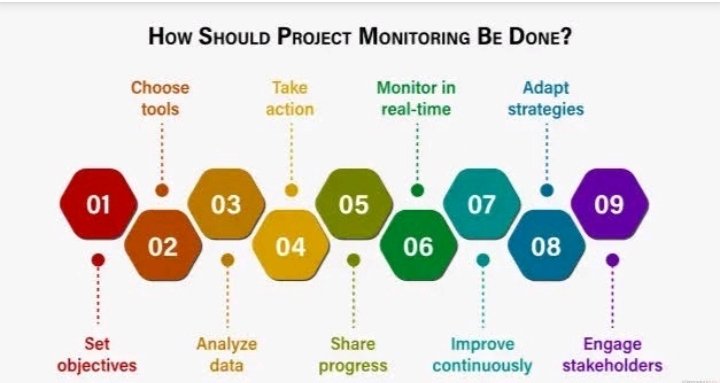 HOW SHOULD PROJECT MONITORING BE DONE?

Choose tools

Take action

Monitor in real-time

Adapt strategies

01

02

03

04

05

06

07

08

09

Set objectives

Analyze data

Share progress

Improve continuously

Engage stakeholders